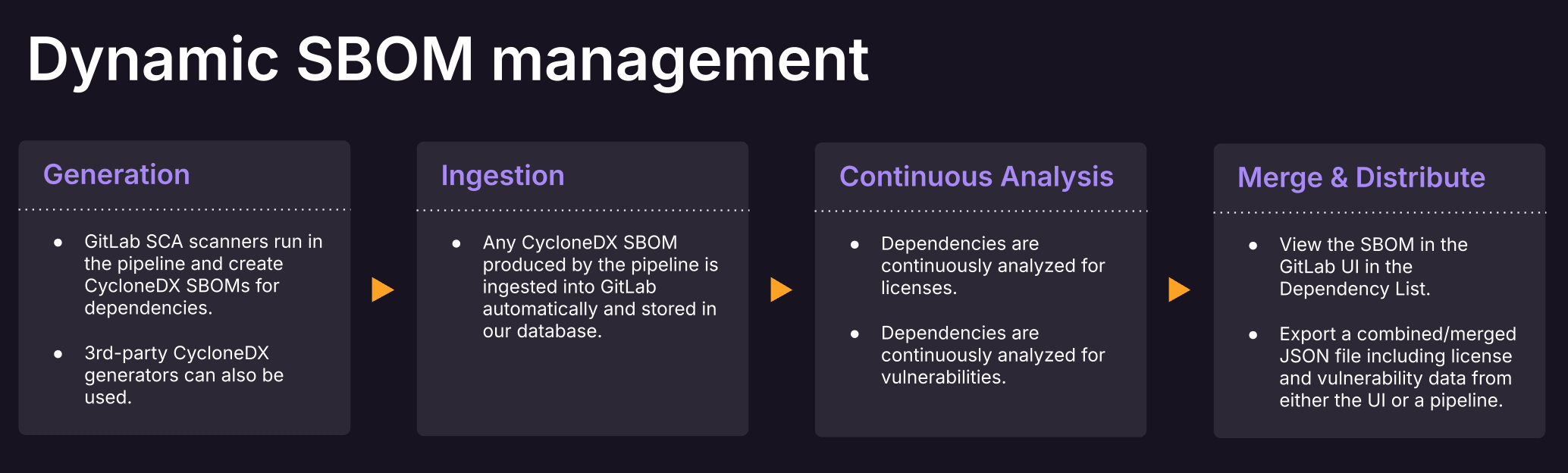 Dynamic SBOM management

Generation

- GitLab SCA scanners run in the pipeline and create CycloneDX SBOMs for dependencies.
- 3rd-party CycloneDX generators can also be used.

Ingestion

- Any CycloneDX SBOM produced by the pipeline is ingested into GitLab automatically and stored in our database.

Continuous Analysis

- Dependencies are continuously analyzed for licenses.
- Dependencies are continuously analyzed for vulnerabilities.

Merge & Distribute

- View the SBOM in the GitLab UI in the Dependency List.
- Export a combined/merged JSON file including license and vulnerability data from either the UI or a pipeline.